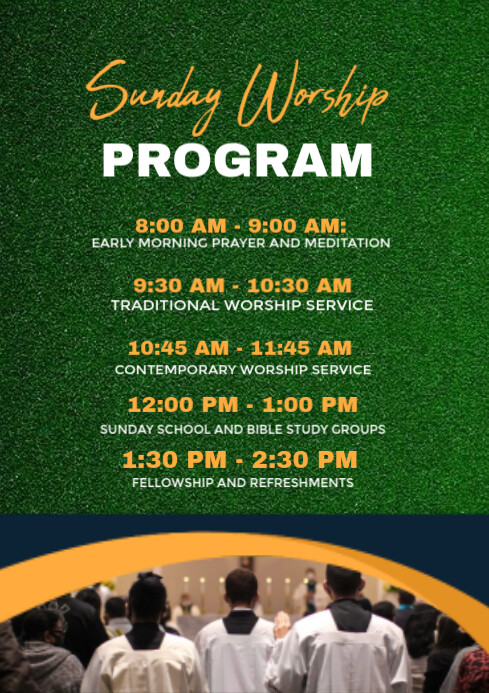 Sunday Worship
PROGRAM

8:00 AM - 9:00 AM:
EARLY MORNING PRAYER AND MEDITATION

9:30 AM - 10:30 AM
TRADITIONAL WORSHIP SERVICE

10:45 AM - 11:45 AM
CONTEMPORARY WORSHIP SERVICE

12:00 PM - 1:00 PM
SUNDAY SCHOOL AND BIBLE STUDY GROUPS

1:30 PM - 2:30 PM
FELLOWSHIP AND REFRESHMENTS